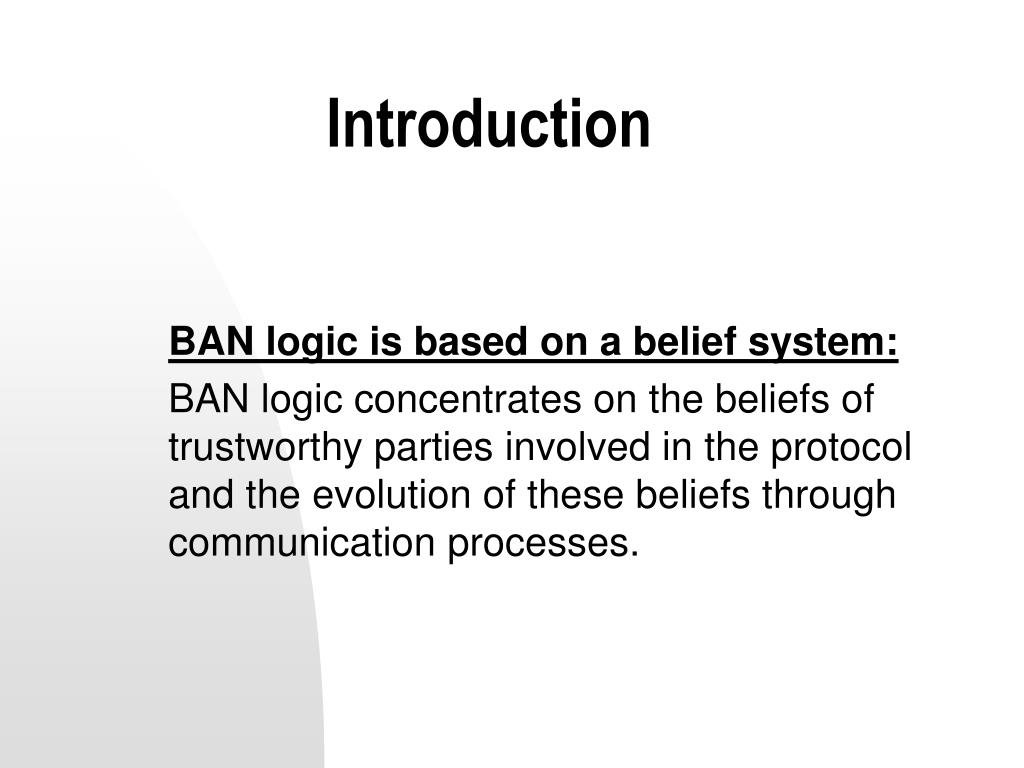 Introduction

BAN logic is based on a belief system:

BAN logic concentrates on the beliefs of trustworthy parties involved in the protocol and the evolution of these beliefs through communication processes.